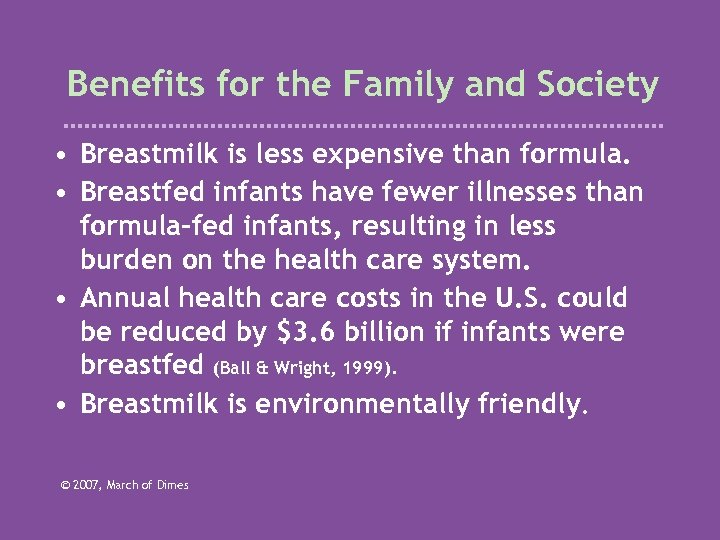 Benefits for the Family and Society

• Breastmilk is less expensive than formula.
• Breastfed infants have fewer illnesses than formula-fed infants, resulting in less burden on the health care system.
• Annual health care costs in the U.S. could be reduced by \$3.6 billion if infants were breastfed (Ball & Wright, 1999).
• Breastmilk is environmentally friendly.

© 2007, March of Dimes